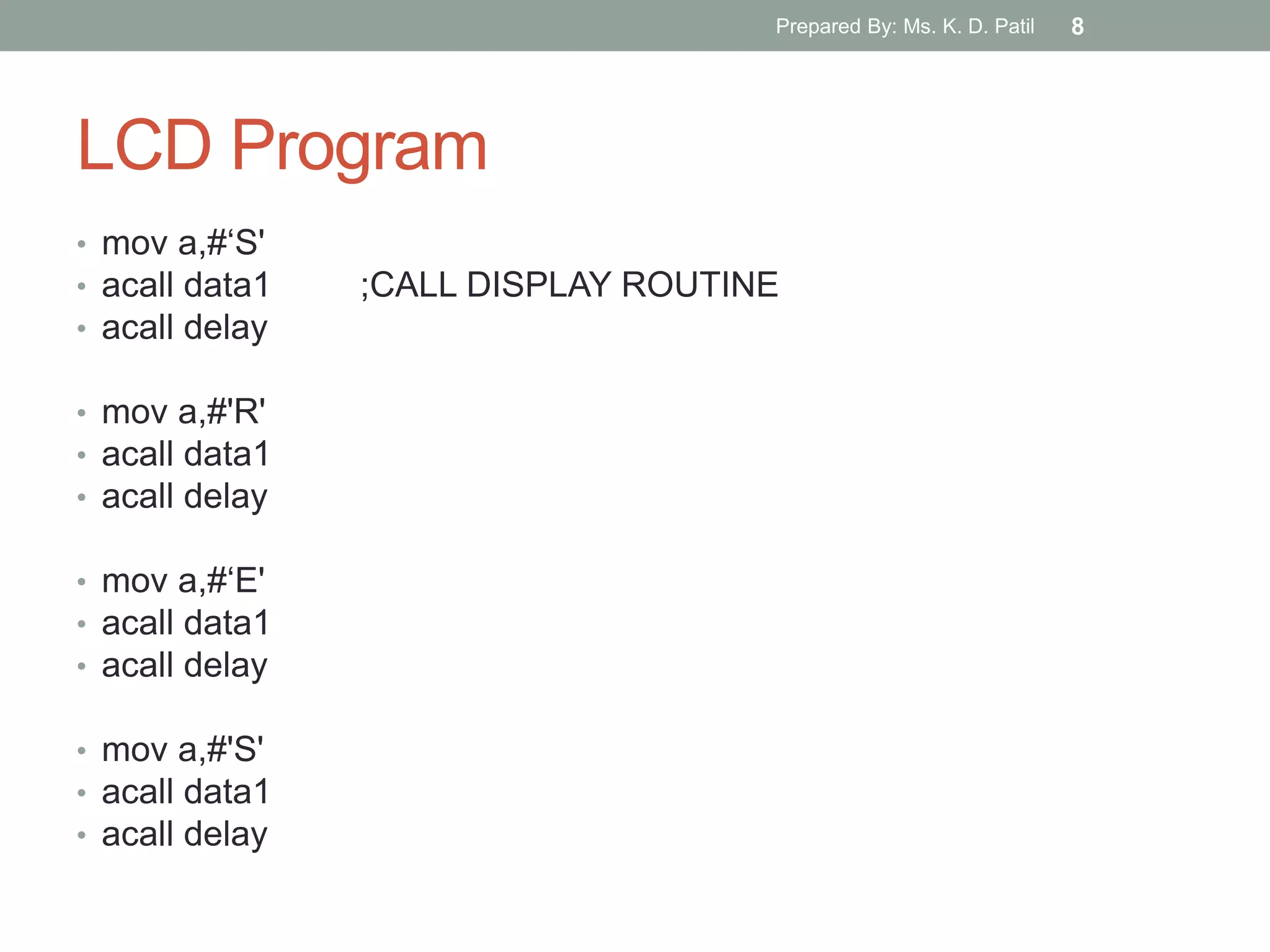 Prepared By: Ms. K. D. Patil 8

LCD Program

• mov a,#‘S'
• acall data1 ;CALL DISPLAY ROUTINE
• acall delay

• mov a,#'R'
• acall data1
• acall delay

• mov a,#‘E'
• acall data1
• acall delay

• mov a,#'S'
• acall data1
• acall delay